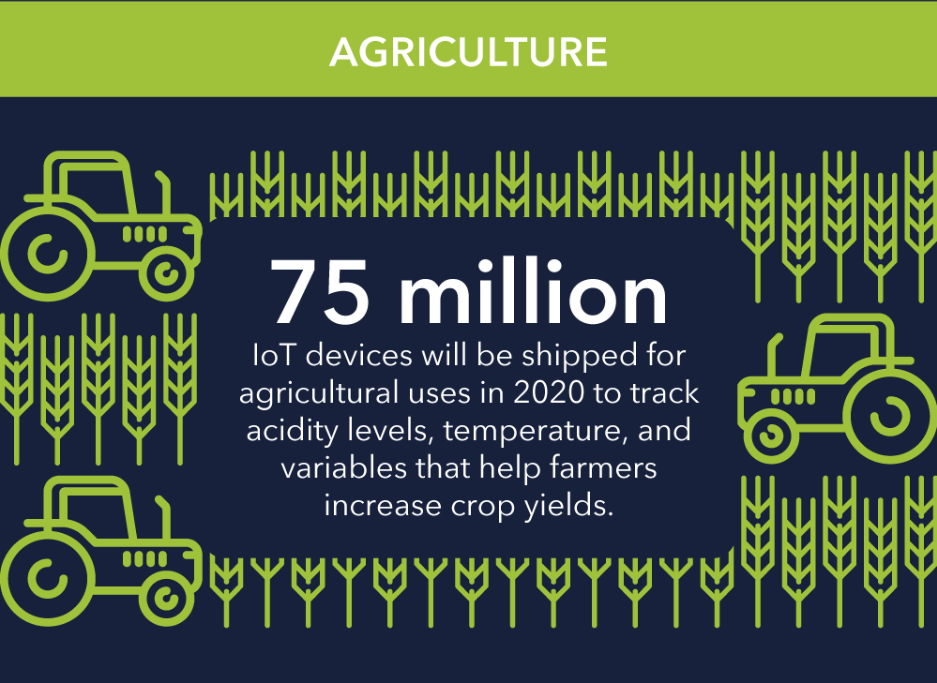 AGRICULTURE

75 million

IoT devices will be shipped for agricultural uses in 2020 to track acidity levels, temperature, and variables that help farmers increase crop yields.